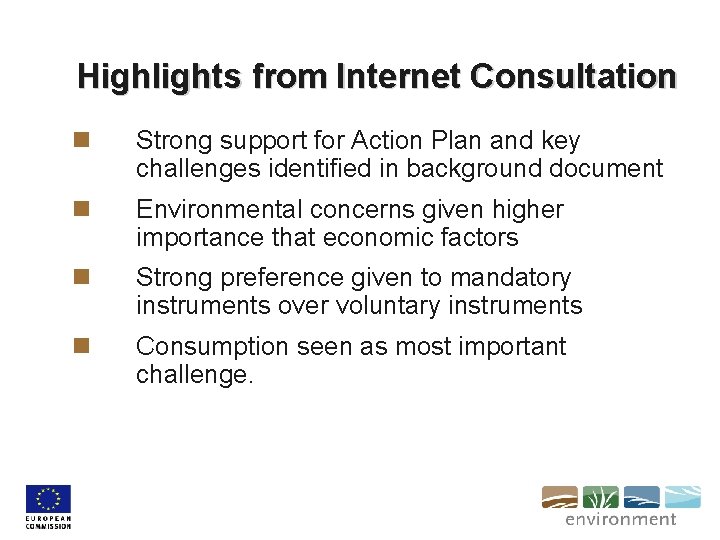 Highlights from Internet Consultation

• Strong support for Action Plan and key challenges identified in background document

• Environmental concerns given higher importance that economic factors

• Strong preference given to mandatory instruments over voluntary instruments

• Consumption seen as most important challenge.

EUROPEAN COMMISSION

environment